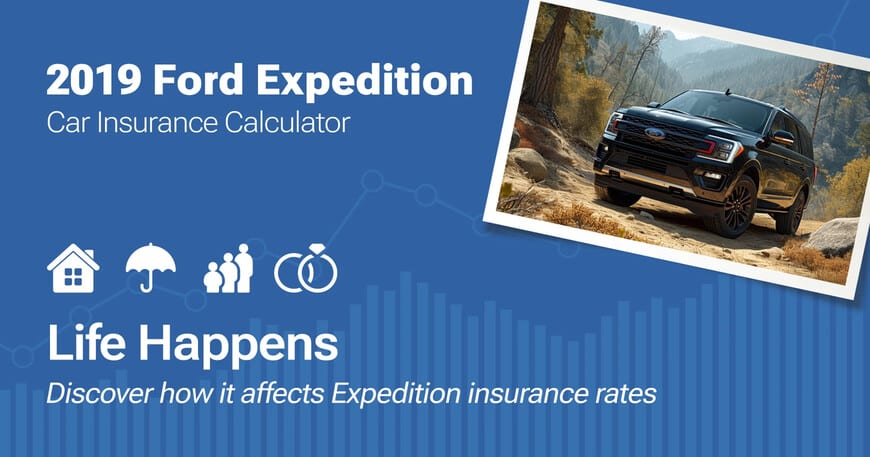 2019 Ford Expedition
Car Insurance Calculator

Life Happens
Discover how it affects Expedition insurance rates